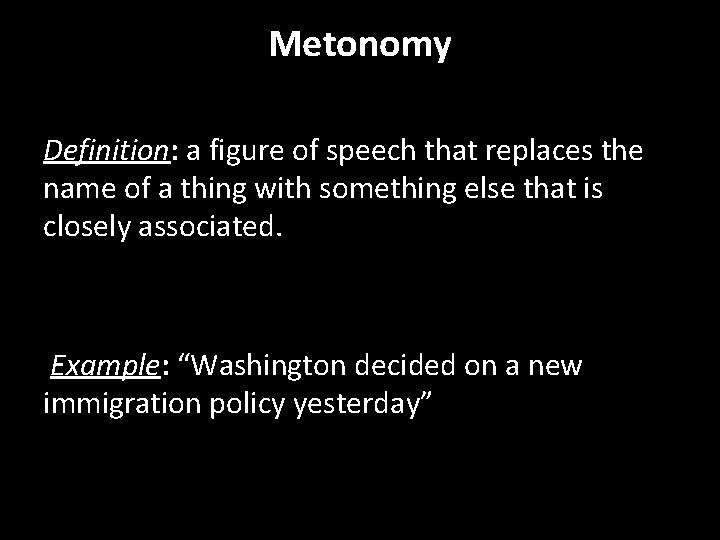 Metonomy

Definition: a figure of speech that replaces the name of a thing with something else that is closely associated.

Example: “Washington decided on a new immigration policy yesterday”